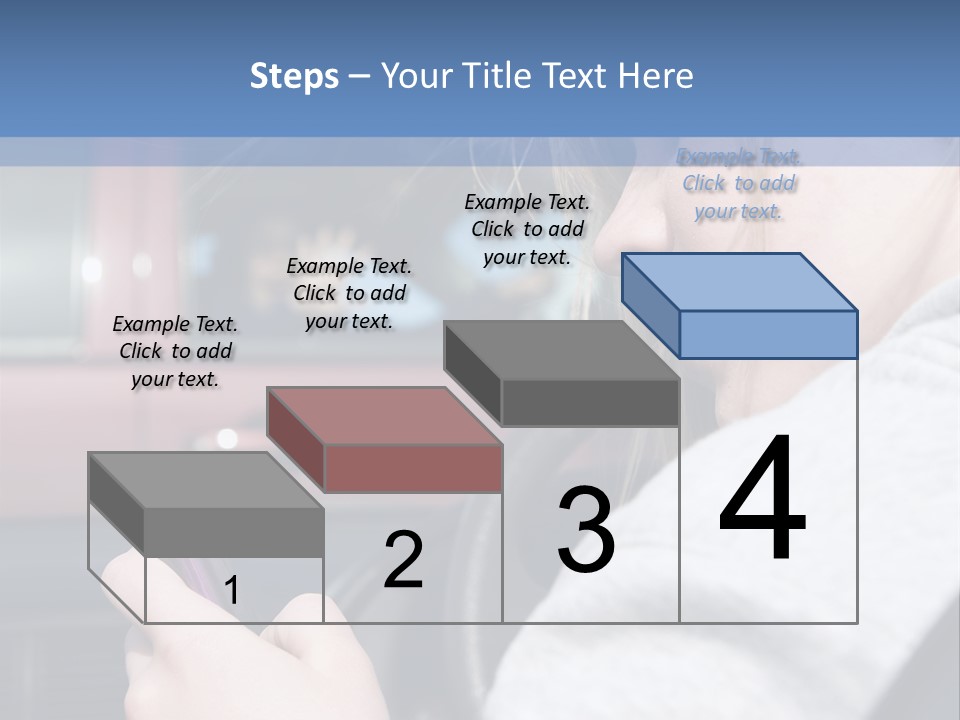 Steps – Your Title Text Here

Example Text. Click to add your text.

Example Text. Click to add your text.

Example Text. Click to add your text.

Example Text. Click to add your text.

1

2

3

4